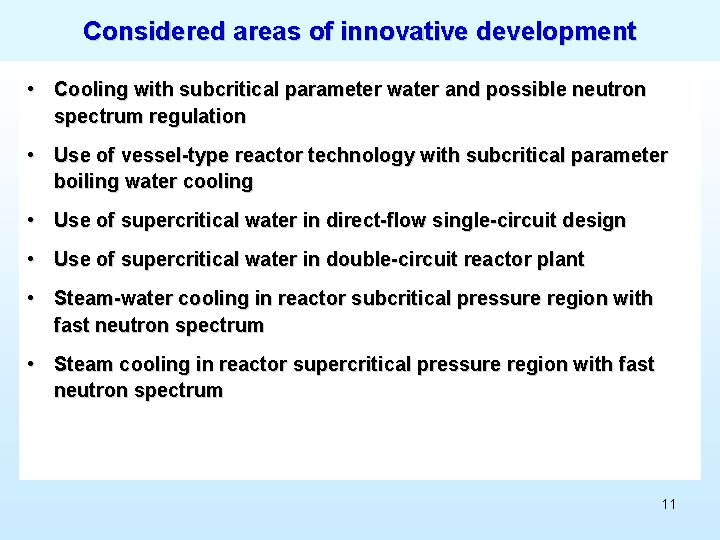 Considered areas of innovative development

• Cooling with subcritical parameter water and possible neutron spectrum regulation

• Use of vessel-type reactor technology with subcritical parameter boiling water cooling

• Use of supercritical water in direct-flow single-circuit design

• Use of supercritical water in double-circuit reactor plant

• Steam-water cooling in reactor subcritical pressure region with fast neutron spectrum

• Steam cooling in reactor supercritical pressure region with fast neutron spectrum

11